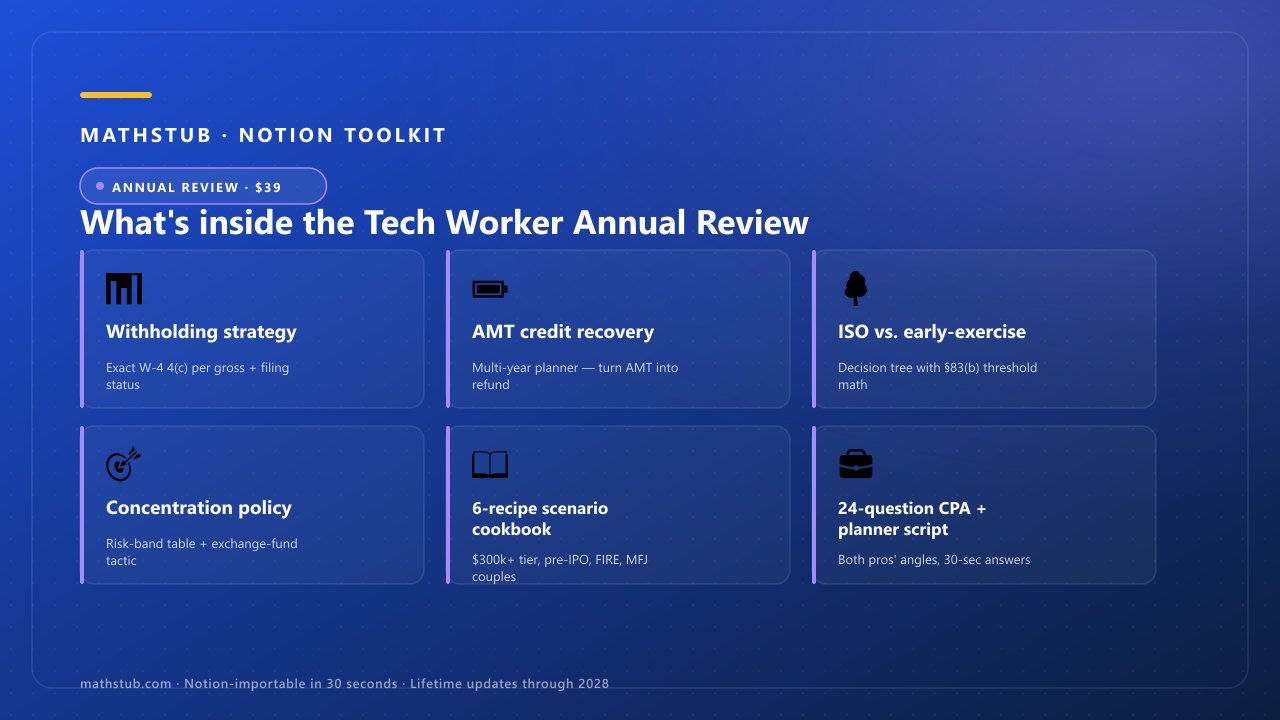 MATHSTUB · NOTION TOOLKIT

ANNUAL REVIEW · $39

What's inside the Tech Worker Annual Review

Withholding strategy

Exact W-4 4(c) per gross + filing status

AMT credit recovery

Multi-year planner — turn AMT into refund

ISO vs. early-exercise

Decision tree with §83(b) threshold math

Concentration policy

Risk-band table + exchange-fund tactic

6-recipe scenario cookbook

$300k+ tier, pre-IPO, FIRE, MFJ couples

24-question CPA + planner script

Both pros' angles, 30-sec answers

mathstub.com · Notion-importable in 30 seconds · Lifetime updates through 2028